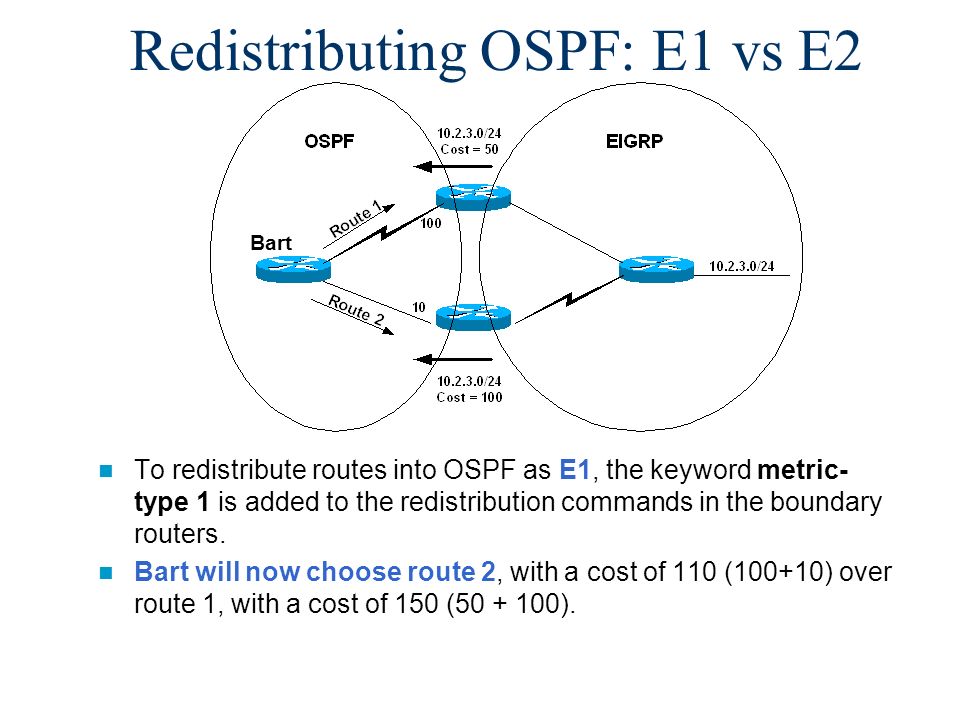 Redistributing OSPF: E1 vs E2

OSPF

10.2.3.0/24
Cost = 50

EIGRP

Route 1

100

Bart

10.2.3.0/24

Route 2

10

10.2.3.0/24
Cost = 100

To redistribute routes into OSPF as E1, the keyword metric-type 1 is added to the redistribution commands in the boundary routers.

Bart will now choose route 2, with a cost of 110 (100+10) over route 1, with a cost of 150 (50 + 100).